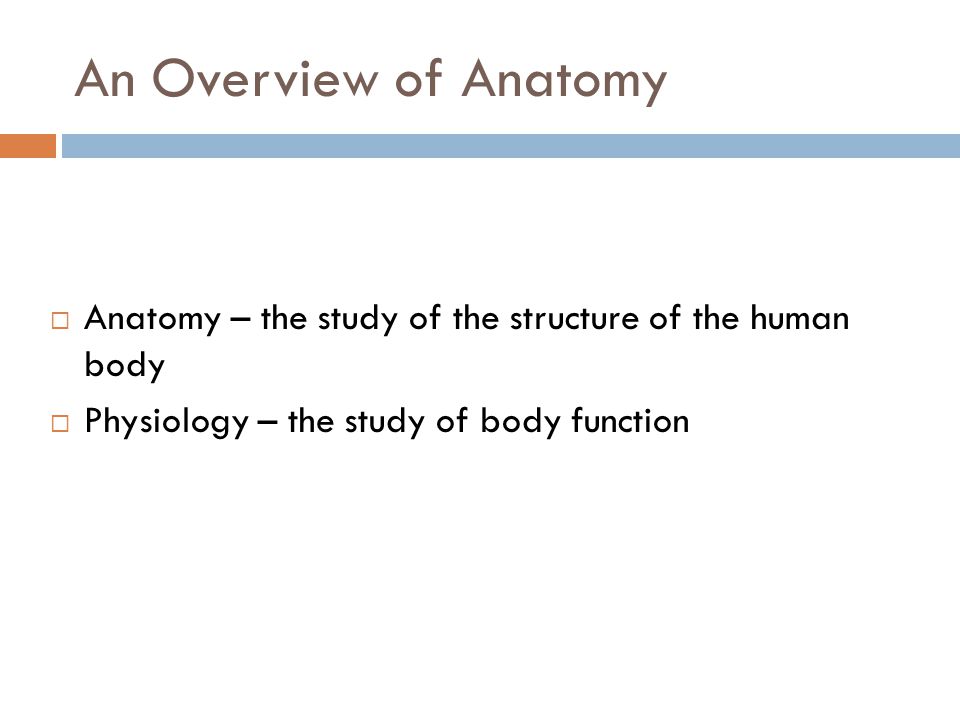 An Overview of Anatomy

□ Anatomy – the study of the structure of the human body
□ Physiology – the study of body function